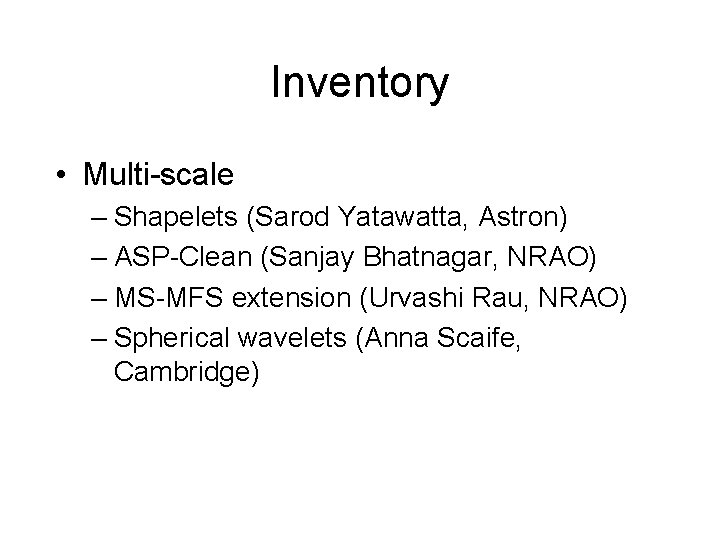 Inventory

• Multi-scale
– Shapelets (Sarod Yatawatta, Astron)
– ASP-Clean (Sanjay Bhatnagar, NRAO)
– MS-MFS extension (Urvashi Rau, NRAO)
– Spherical wavelets (Anna Scaife, Cambridge)